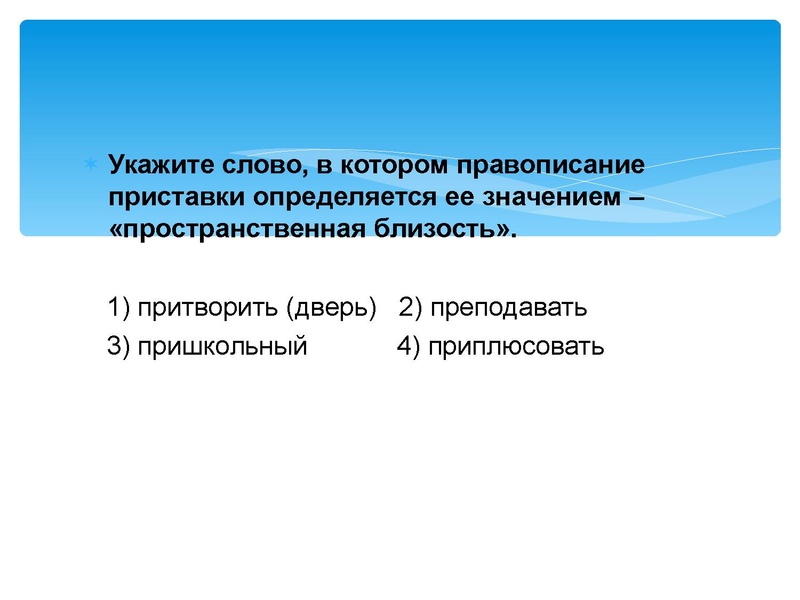 Укажите слово, в котором правописание приставки определяется ее значением – «пространственная близость».

1) притворить (дверь) 2) преподавать
3) пришкольный 4) приплюсовать